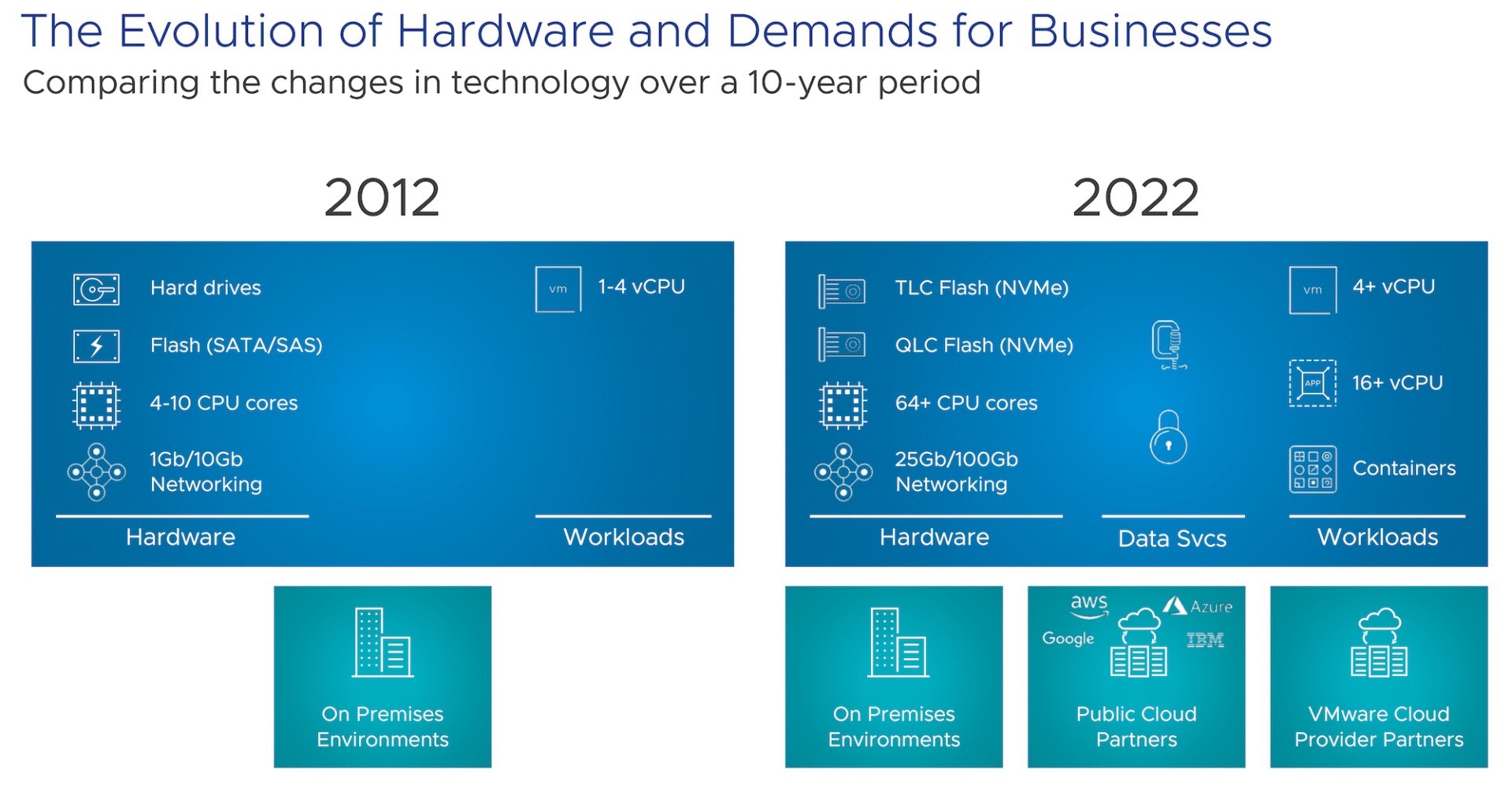 The Evolution of Hardware and Demands for Businesses
Comparing the changes in technology over a 10-year period

2012

Hard drives
Flash (SATA/SAS)
4-10 CPU cores
1Gb/10Gb Networking
Hardware

vm
1-4 vCPU
Workloads

On Premises Environments

2022

TLC Flash (NVMe)
QLC Flash (NVMe)
64+ CPU cores
25Gb/100Gb Networking
Hardware

Data Svcs

vm
4+ vCPU
APP
16+ vCPU
Containers
Workloads

On Premises Environments

aws
Azure
Google
IBM
Public Cloud Partners

VMware Cloud Provider Partners